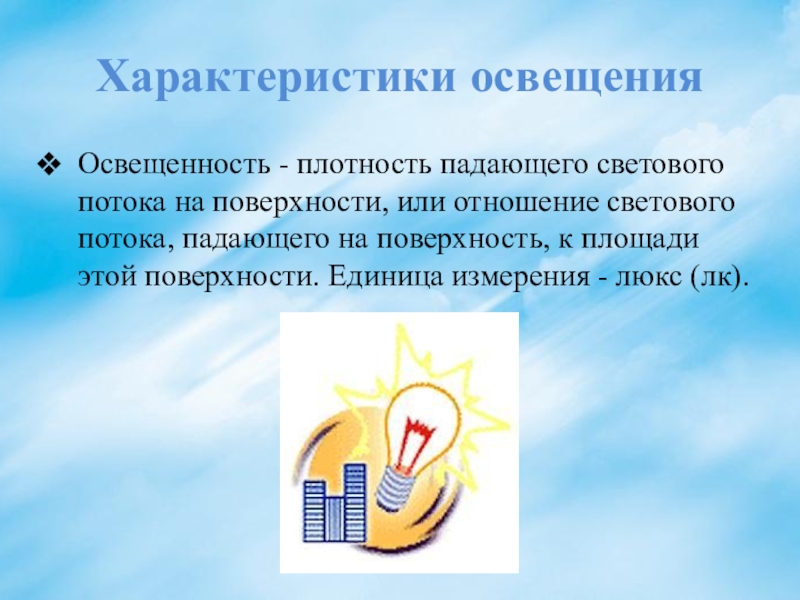 Характеристики освещения

❖ Освещенность - плотность падающего светового потока на поверхности, или отношение светового потока, падающего на поверхность, к площади этой поверхности. Единица измерения - люкс (лк).